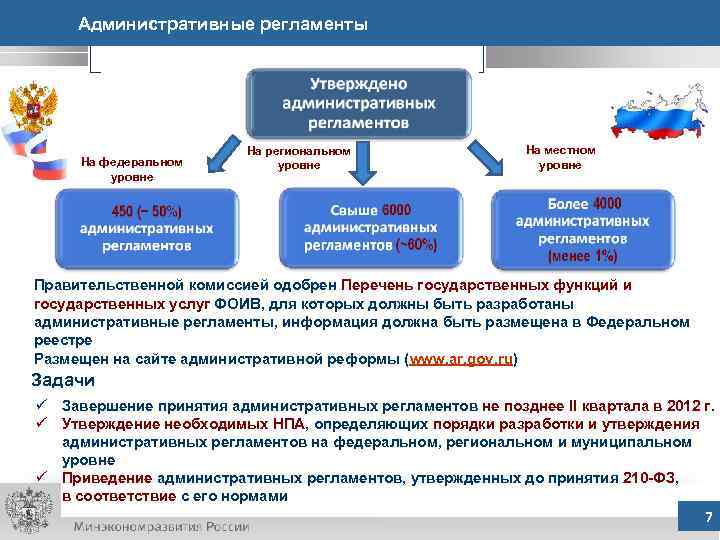 Административные регламенты

Утверждено административных регламентов

На федеральном уровне

На региональном уровне

На местном уровне

450 (~ 50%) административных регламентов

Свыше 6000 административных регламентов (~60%)

Более 4000 административных регламентов (менее 1%)

Правительственной комиссией одобрен Перечень государственных функций и государственных услуг ФОИВ, для которых должны быть разработаны административные регламенты, информация должна быть размещена в Федеральном реестре

Размещен на сайте административной реформы (www.ar.gov.ru)

Задачи

✓ Завершение принятия административных регламентов не позднее II квартала в 2012 г.

✓ Утверждение необходимых НПА, определяющих порядки разработки и утверждения административных регламентов на федеральном, региональном и муниципальном уровне

✓ Приведение административных регламентов, утвержденных до принятия 210-ФЗ, в соответствие с его нормами

Минэкономразвития России

7